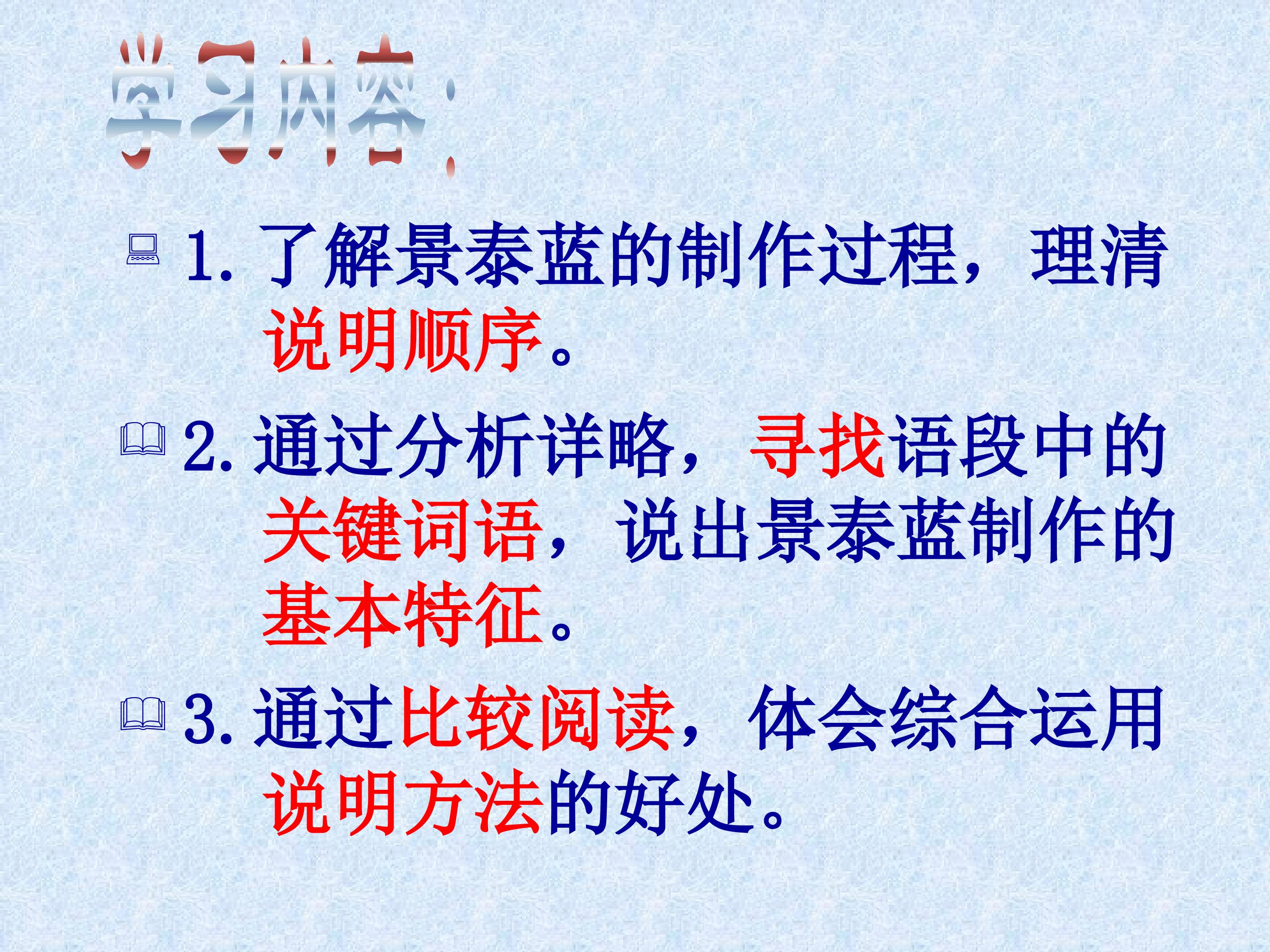 学习内容：

1. 了解景泰蓝的制作过程，理清说明顺序。

2. 通过分析详略，寻找语段中的关键词语，说出景泰蓝制作的基本特征。

3. 通过比较阅读，体会综合运用说明方法的好处。